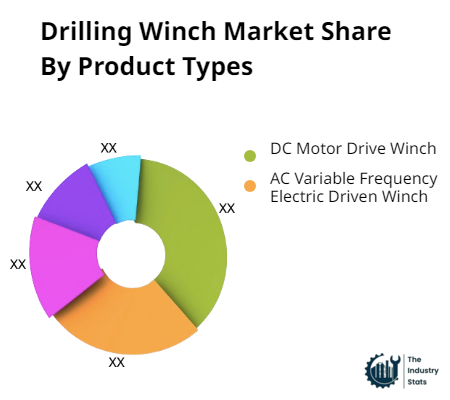 Drilling Winch Market Share By Product Types

XX
XX
XX
XX
XX

DC Motor Drive Winch
AC Variable Frequency Electric Driven Winch

The Industry Stats